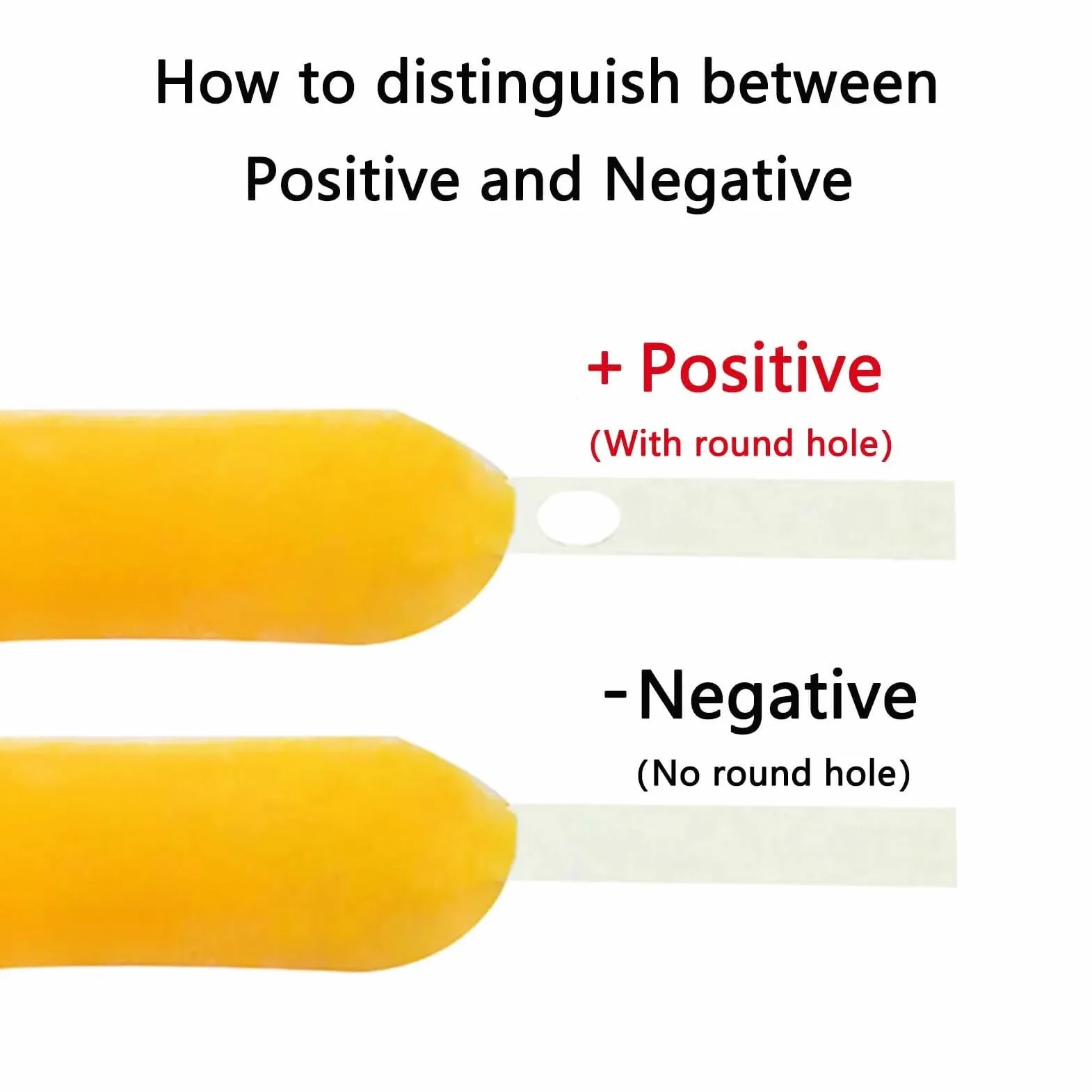 How to distinguish between Positive and Negative

+ Positive
(With round hole)

- Negative
(No round hole)